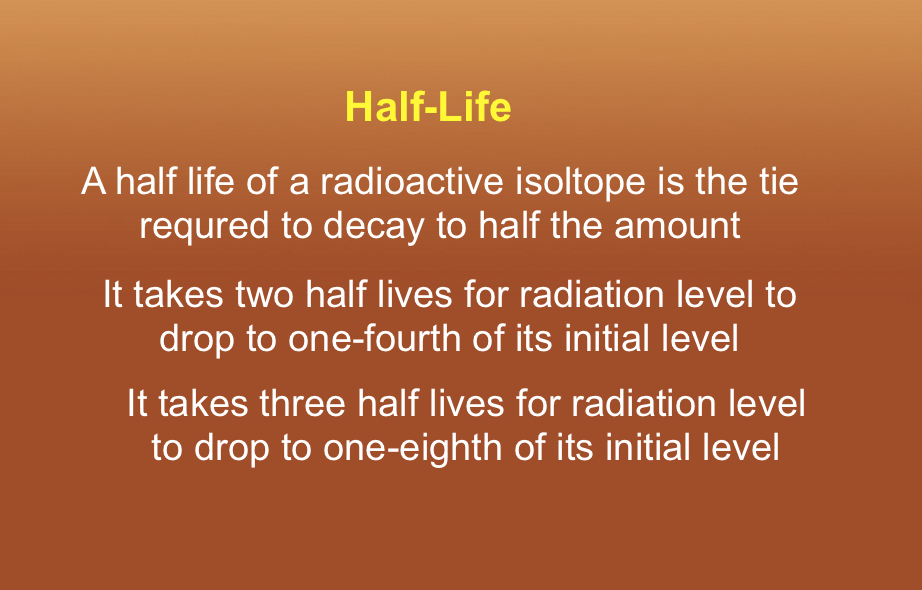 Half-Life

A half life of a radioactive isoltope is the tie requred to decay to half the amount

It takes two half lives for radiation level to drop to one-fourth of its initial level

It takes three half lives for radiation level to drop to one-eighth of its initial level